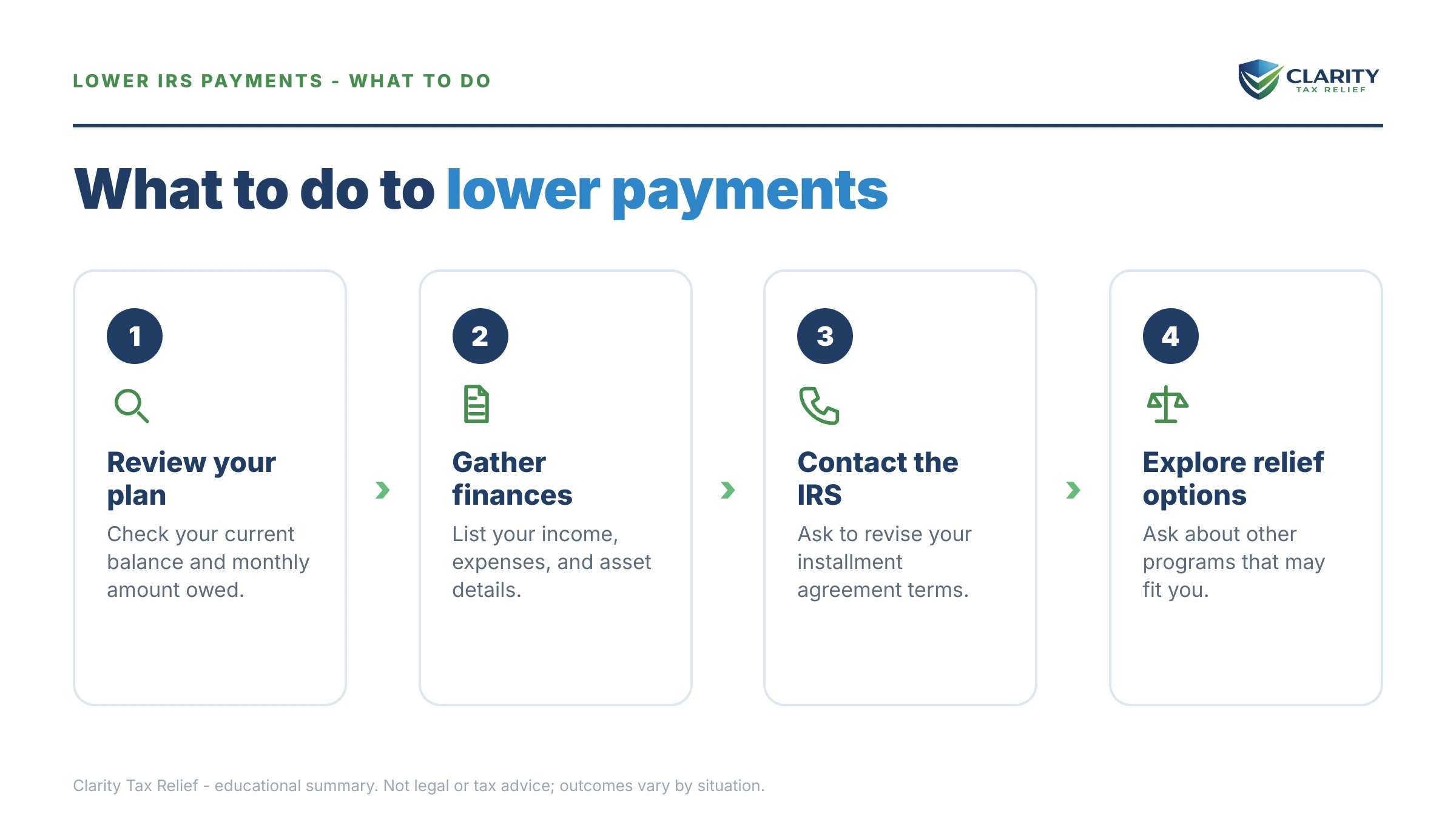 LOWER IRS PAYMENTS - WHAT TO DO

CLARITY
TAX RELIEF

What to do to lower payments

1

Review your plan

Check your current balance and monthly amount owed.

2

Gather finances

List your income, expenses, and asset details.

3

Contact the IRS

Ask to revise your installment agreement terms.

4

Explore relief options

Ask about other programs that may fit you.

Clarity Tax Relief - educational summary. Not legal or tax advice; outcomes vary by situation.